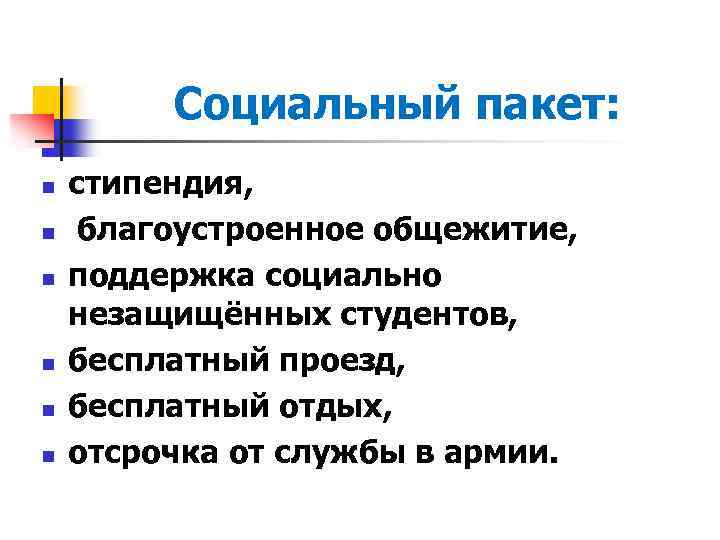 Социальный пакет:

- стипендия,
- благоустроенное общежитие,
- поддержка социально незащищённых студентов,
- бесплатный проезд,
- бесплатный отдых,
- отсрочка от службы в армии.